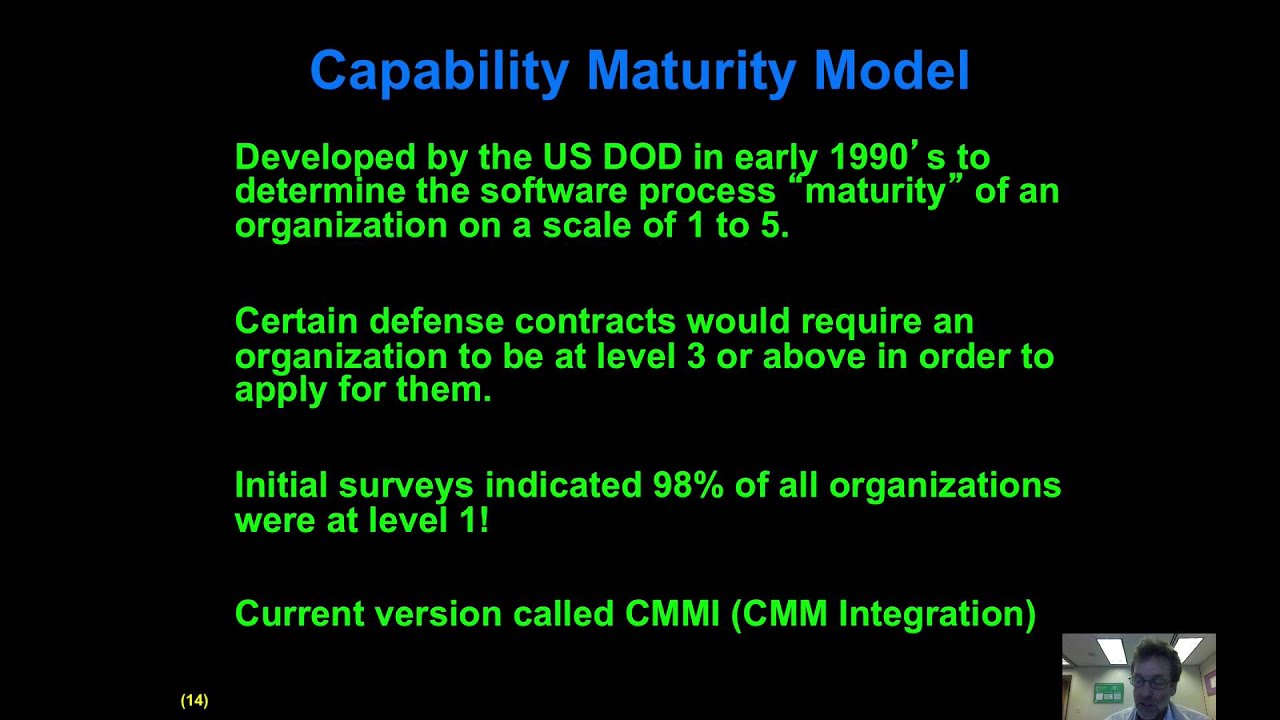 Capability Maturity Model

Developed by the US DOD in early 1990’s to determine the software process “maturity” of an organization on a scale of 1 to 5.

Certain defense contracts would require an organization to be at level 3 or above in order to apply for them.

Initial surveys indicated 98% of all organizations were at level 1!

Current version called CMMI (CMM Integration)

(14)